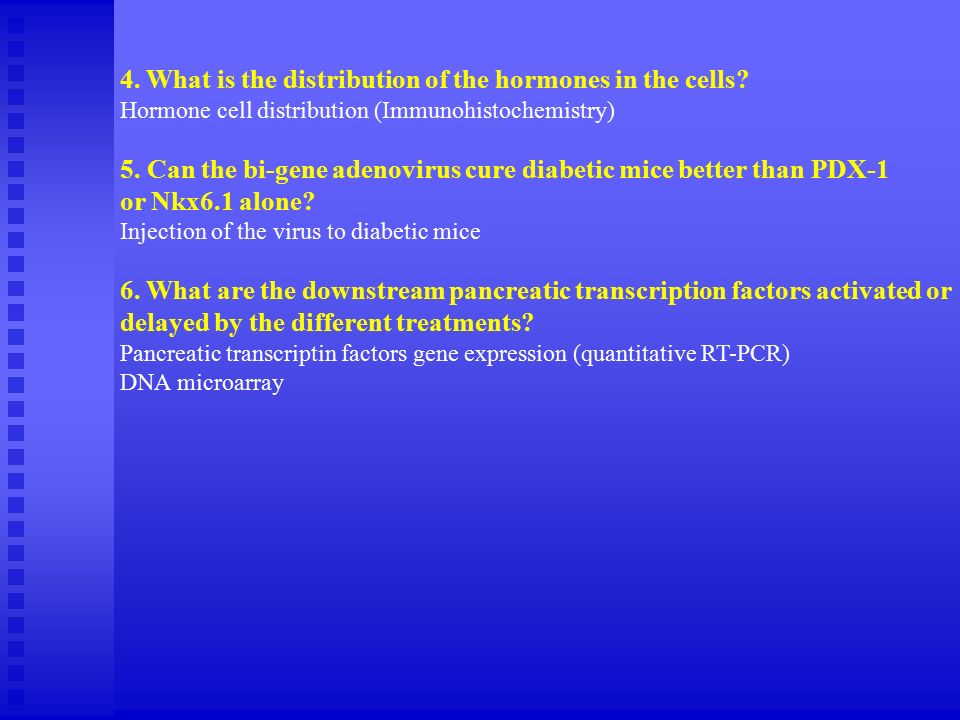 4. What is the distribution of the hormones in the cells?
Hormone cell distribution (Immunohistochemistry)

5. Can the bi-gene adenovirus cure diabetic mice better than PDX-1 or Nkx6.1 alone?
Injection of the virus to diabetic mice

6. What are the downstream pancreatic transcription factors activated or delayed by the different treatments?
Pancreatic transcriptin factors gene expression (quantitative RT-PCR)
DNA microarray